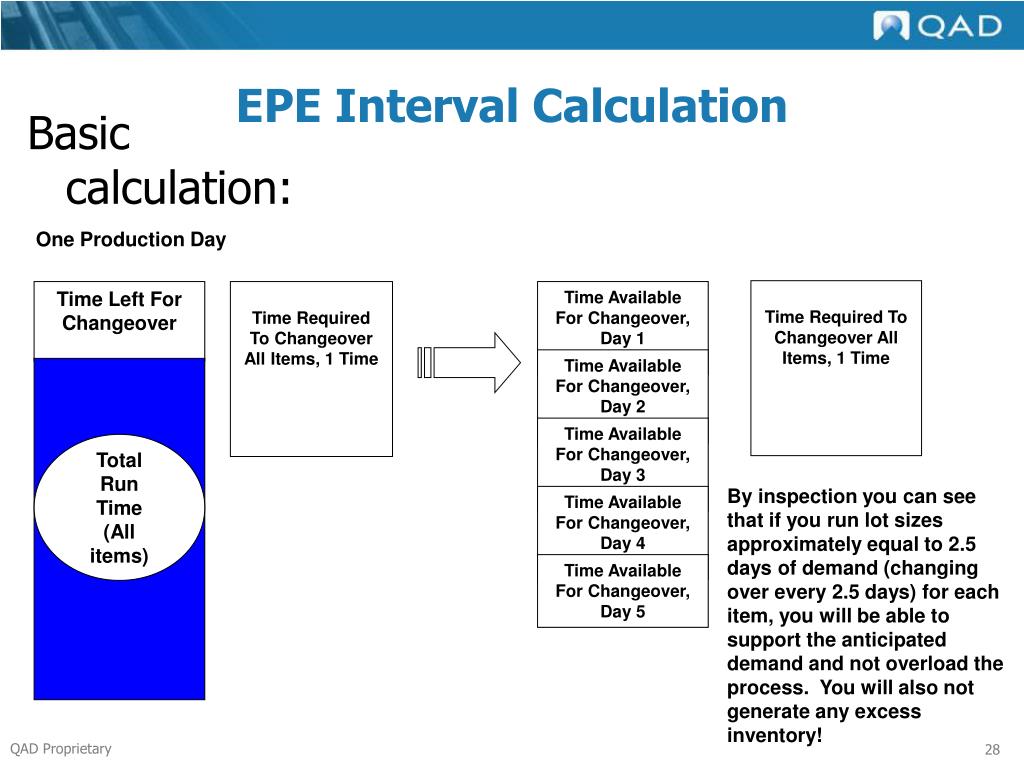 QAD

EPE Interval Calculation

Basic calculation:

One Production Day

Time Left For Changeover

Total Run Time (All items)

Time Required To Changeover All Items, 1 Time

Time Available For Changeover, Day 1

Time Available For Changeover, Day 2

Time Available For Changeover, Day 3

Time Available For Changeover, Day 4

Time Available For Changeover, Day 5

Time Required To Changeover All Items, 1 Time

By inspection you can see that if you run lot sizes approximately equal to 2.5 days of demand (changing over every 2.5 days) for each item, you will be able to support the anticipated demand and not overload the process. You will also not generate any excess inventory!

QAD Proprietary

28